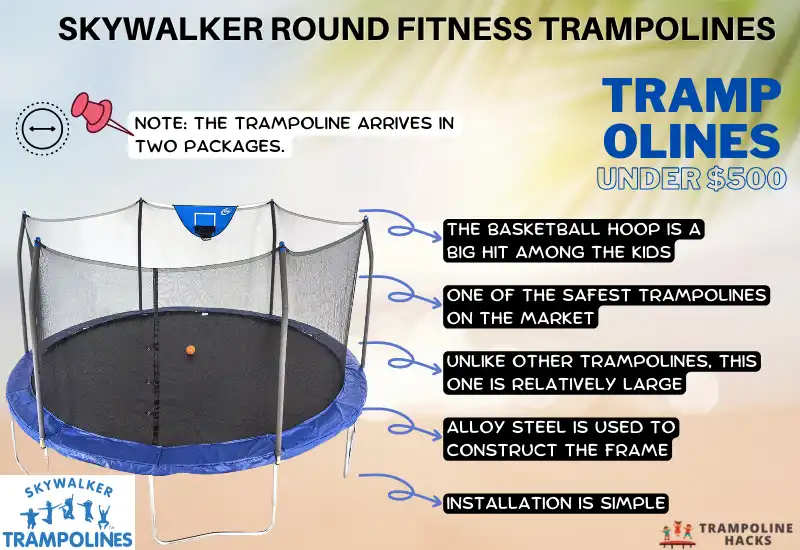 SKYWALKER ROUND FITNESS TRAMPOLINES

NOTE: THE TRAMPOLINE ARRIVES IN TWO PACKAGES.

TRAMP OLINES
UNDER $500

THE BASKETBALL HOOP IS A BIG HIT AMONG THE KIDS

ONE OF THE SAFEST TRAMPOLINES ON THE MARKET

UNLIKE OTHER TRAMPOLINES, THIS ONE IS RELATIVELY LARGE

ALLOY STEEL IS USED TO CONSTRUCT THE FRAME

INSTALLATION IS SIMPLE

SKYWALKER TRAMPOLINES

TRAMPOLINE HACKS